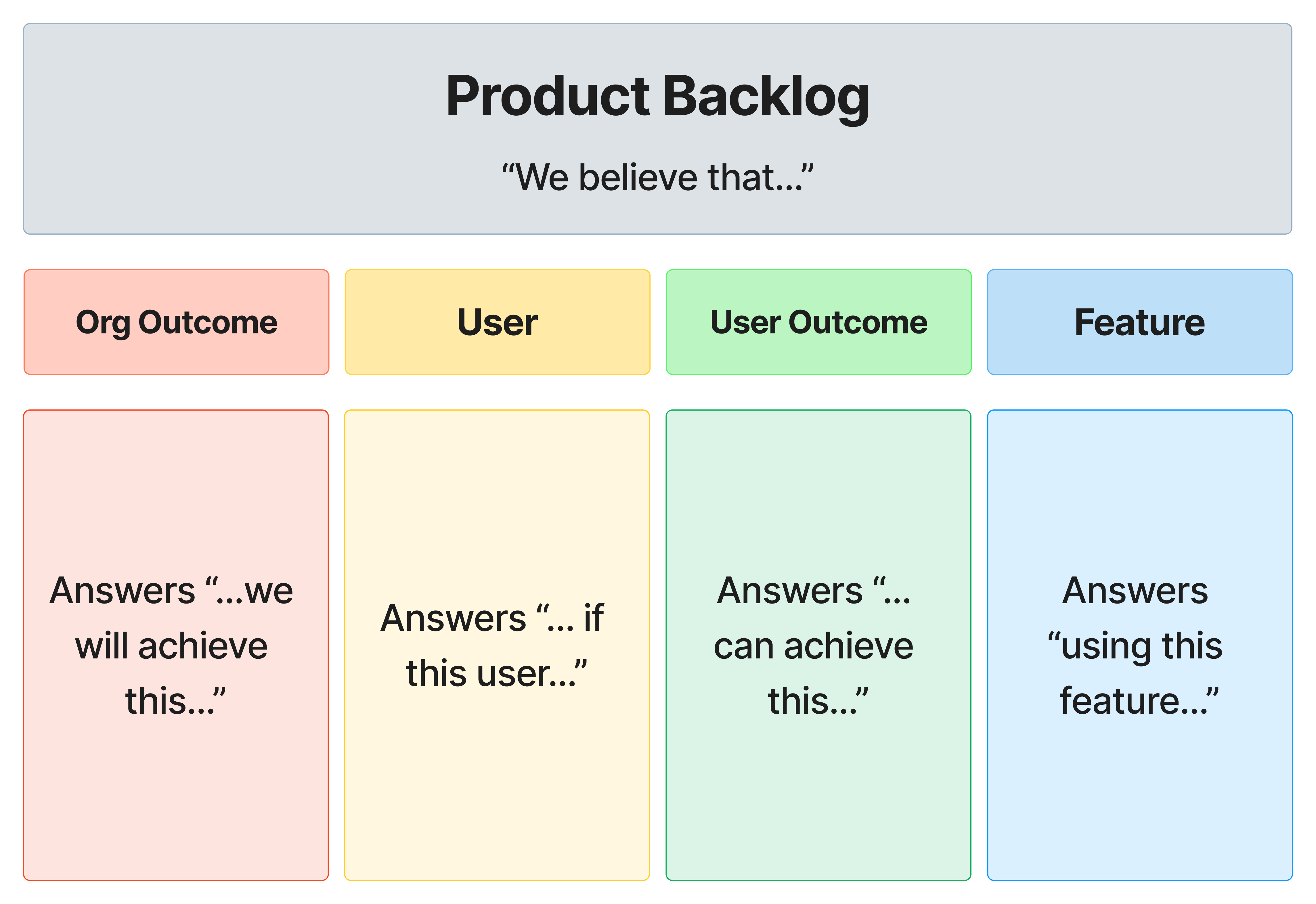 Product Backlog

“We believe that…”

| Org Outcome | User | User Outcome | Feature |
|---|---|---|---|
| Answers “…we will achieve this…” | Answers “… if this user…” | Answers “… can achieve this…” | Answers “using this feature…” |